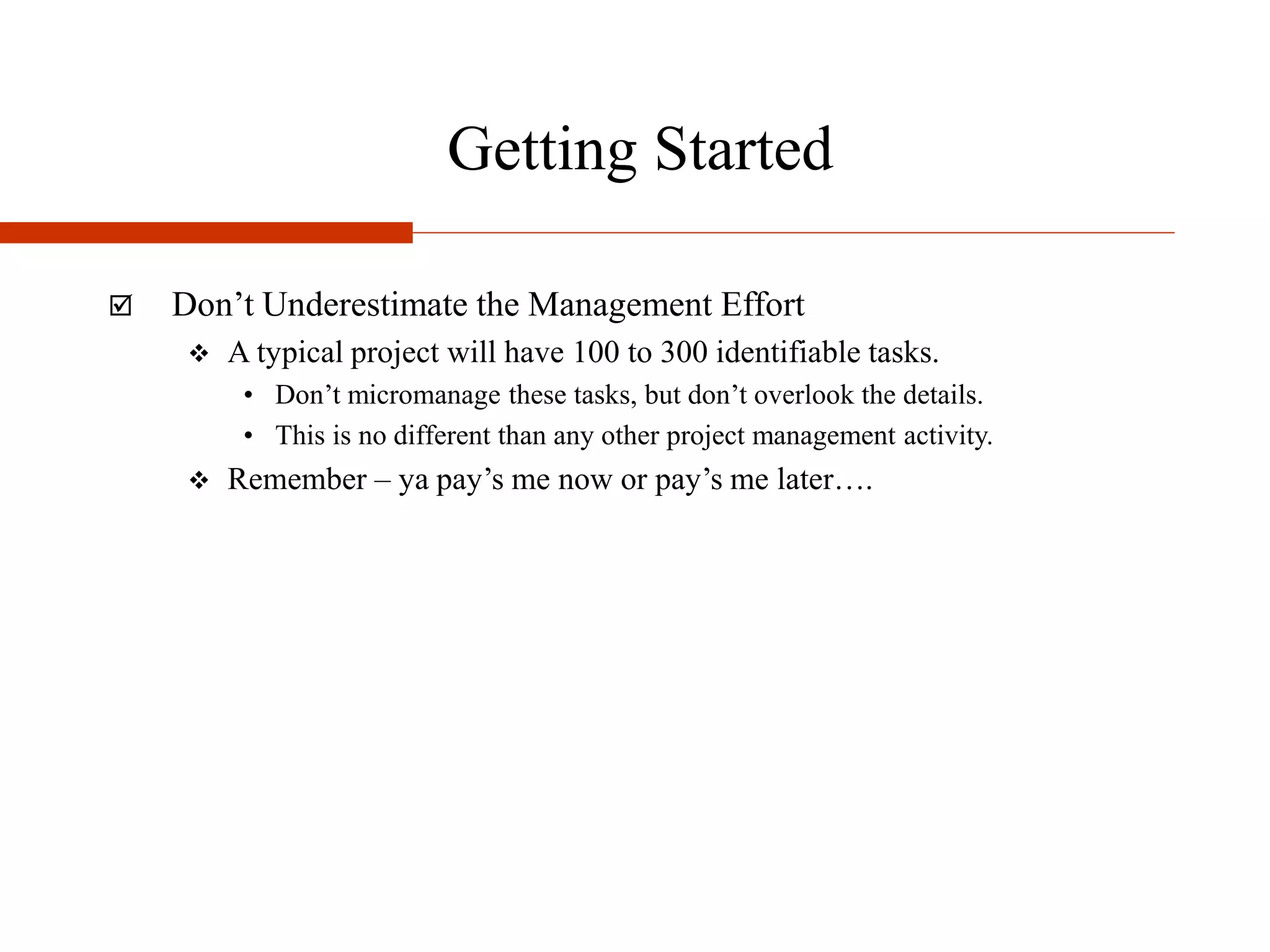 Getting Started

☑ Don’t Underestimate the Management Effort

❖ A typical project will have 100 to 300 identifiable tasks.

• Don’t micromanage these tasks, but don’t overlook the details.

• This is no different than any other project management activity.

❖ Remember – ya pay’s me now or pay’s me later….